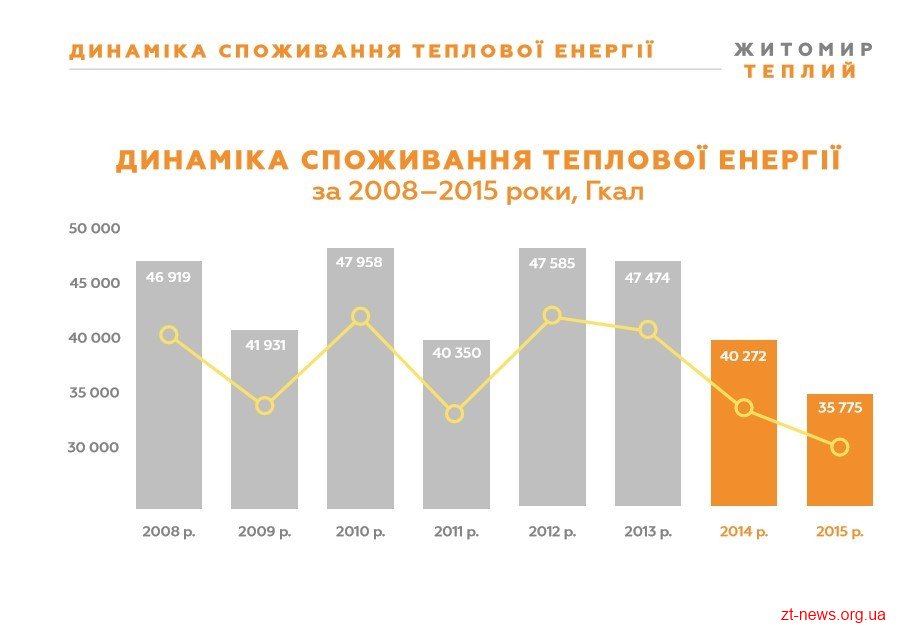 ДИНАМІКА СПОЖИВАННЯ ТЕПЛОВОЇ ЕНЕРГІЇ

ЖИТОМИР ТЕПЛИЙ

ДИНАМІКА СПОЖИВАННЯ ТЕПЛОВОЇ ЕНЕРГІЇ
за 2008–2015 роки, Гкал

50 000
45 000
40 000
35 000
30 000

46 919
41 931
47 958
40 350
47 585
47 474
40 272
35 775

2008 р. 2009 р. 2010 р. 2011 р. 2012 р. 2013 р. 2014 р. 2015 р.

zt-news.org.ua